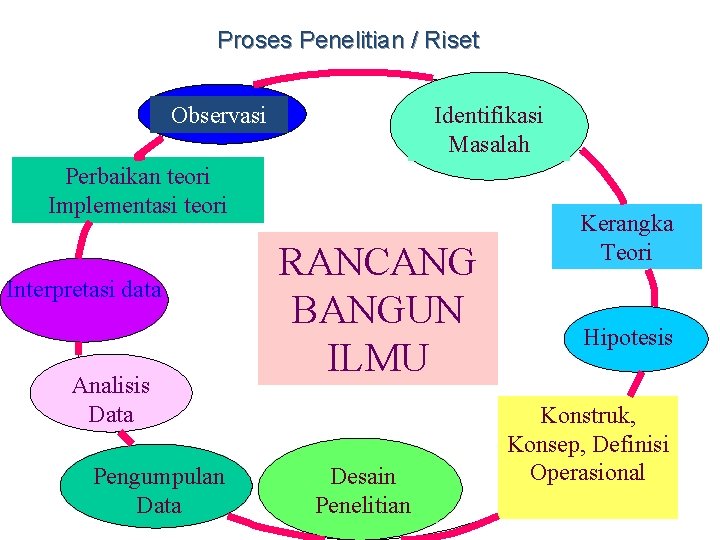 Proses Penelitian / Riset

Observasi

Identifikasi Masalah

Kerangka Teori

Hipotesis

Konstruk, Konsep, Definisi Operasional

Desain Penelitian

Pengumpulan Data

Analisis Data

Interpretasi data

Perbaikan teori Implementasi teori

RANCANG BANGUN ILMU